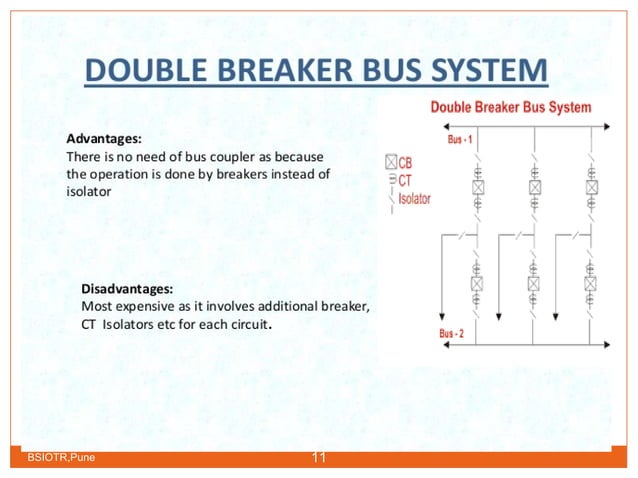 DOUBLE BREAKER BUS SYSTEM

Advantages:
There is no need of bus coupler as because the operation is done by breakers instead of isolator

Disadvantages:
Most expensive as it involves additional breaker, CT Isolators etc for each circuit.

Double Breaker Bus System

Bus - 1

CB
CT
Isolator

Bus - 2

BSIOTR,Pune

11